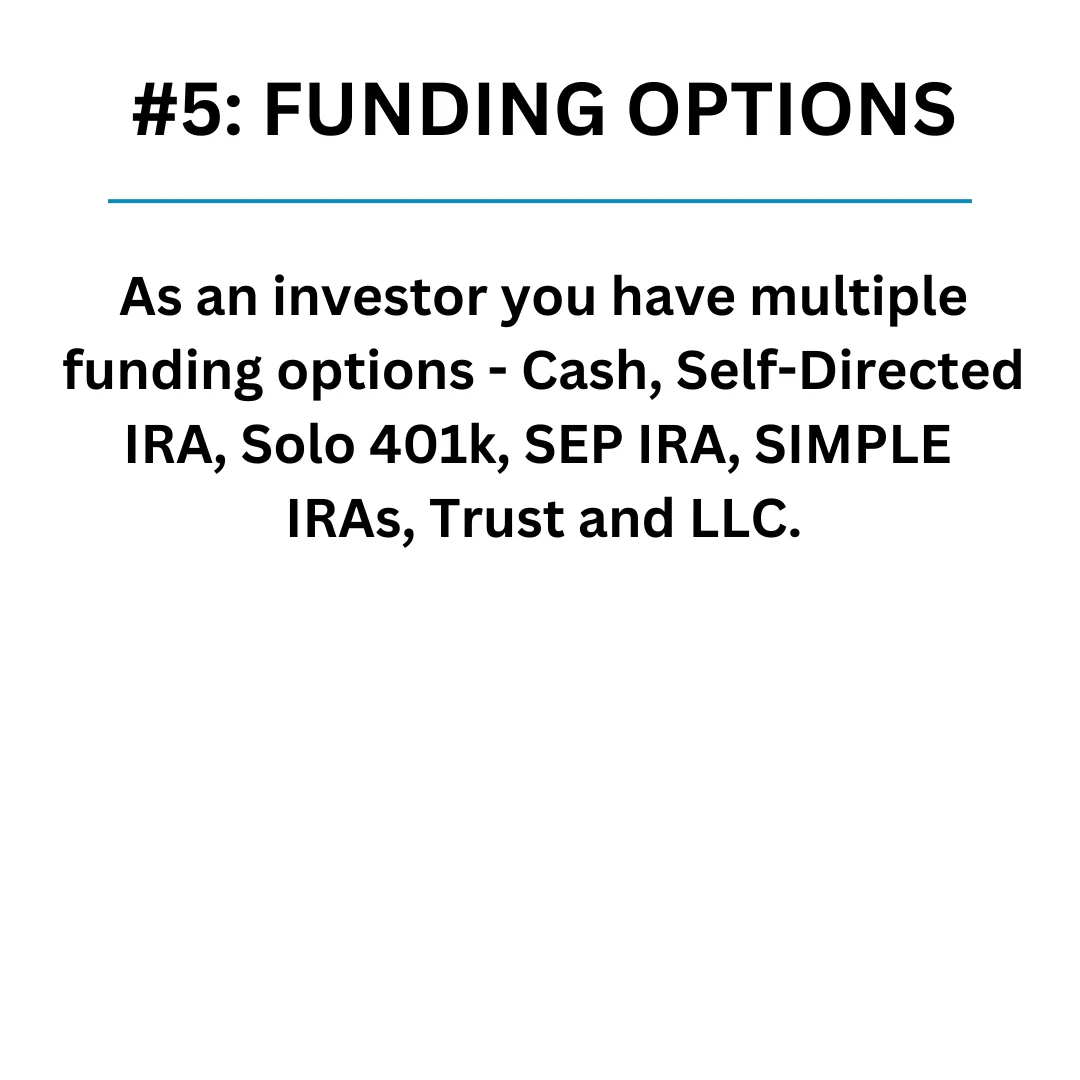 #5: FUNDING OPTIONS

As an investor you have multiple funding options - Cash, Self-Directed IRA, Solo 401k, SEP IRA, SIMPLE IRAs, Trust and LLC.